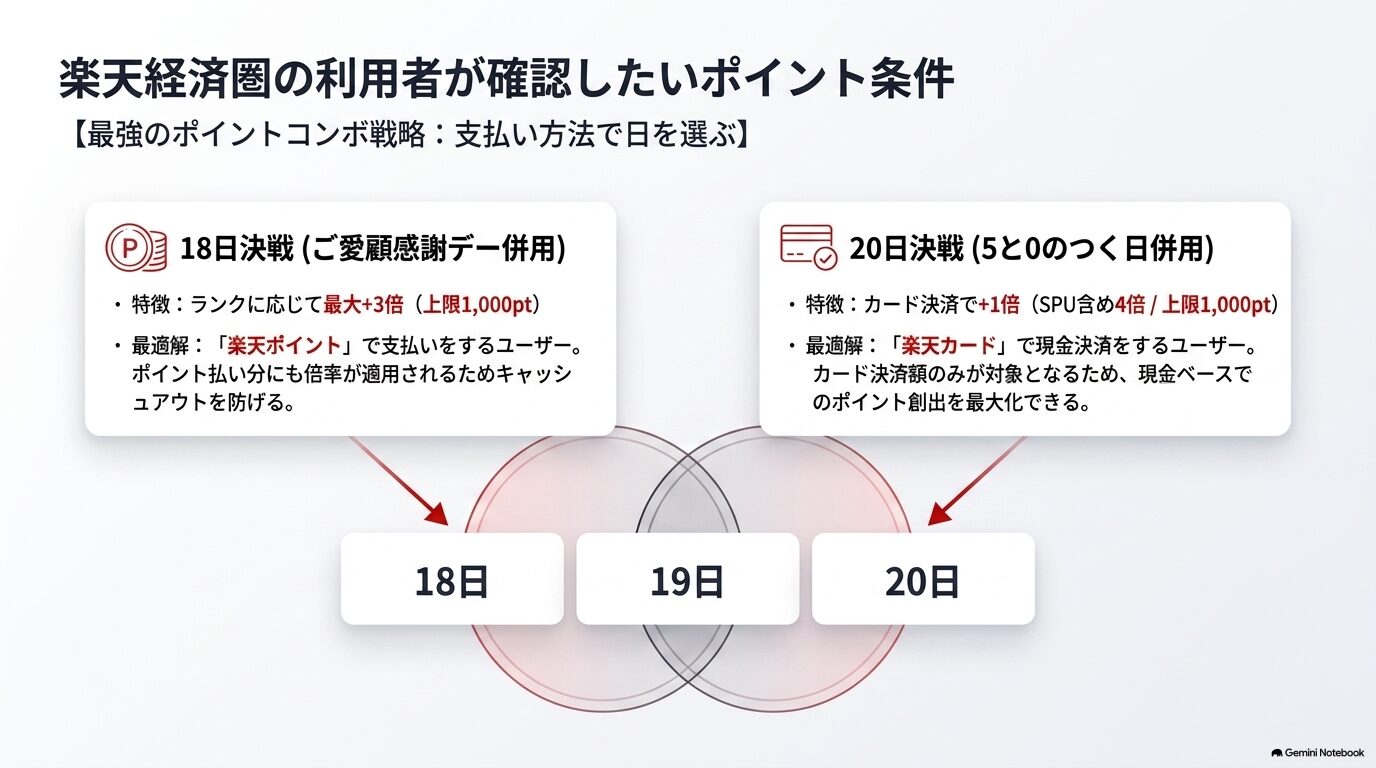 楽天経済圏の利用者が確認したいポイント条件
【最強のポイントコンボ戦略：支払い方法で日を選ぶ】

P

18日決戦 (ご愛顧感謝デー併用)

・特徴：ランクに応じて最大+3倍（上限1,000pt）

・最適解：「楽天ポイント」で支払いをするユーザー。ポイント払い分にも倍率が適用されるためキャッシュアウトを防げる。

20日決戦 (5と0のつく日併用)

・特徴：カード決済で+1倍（SPU含め4倍 / 上限1,000pt）

・最適解：「楽天カード」で現金決済をするユーザー。カード決済額のみが対象となるため、現金ベースでのポイント創出を最大化できる。

18日

19日

20日

Gemini Notebook